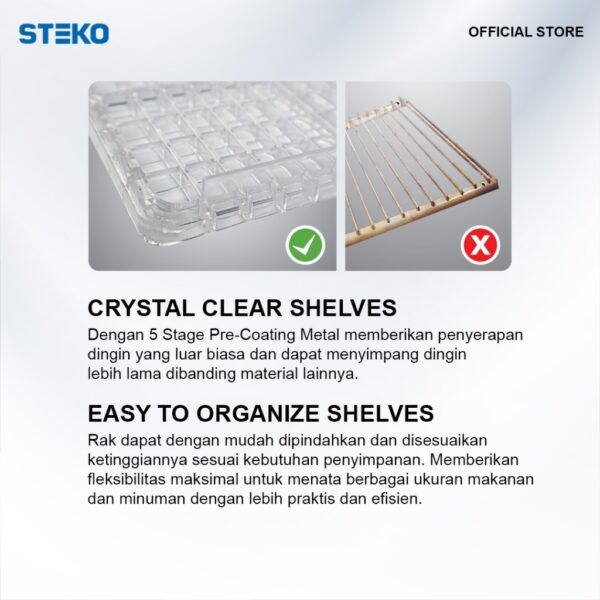 STEKO

OFFICIAL STORE

CRYSTAL CLEAR SHELVES

Dengan 5 Stage Pre-Coating Metal memberikan penyerapan dingin yang luar biasa dan dapat menyimpang dingin lebih lama dibanding material lainnya.

EASY TO ORGANIZE SHELVES

Rak dapat dengan mudah dipindahkan dan disesuaikan ketinggiannya sesuai kebutuhan penyimpanan. Memberikan fleksibilitas maksimal untuk menata berbagai ukuran makanan dan minuman dengan lebih praktis dan efisien.